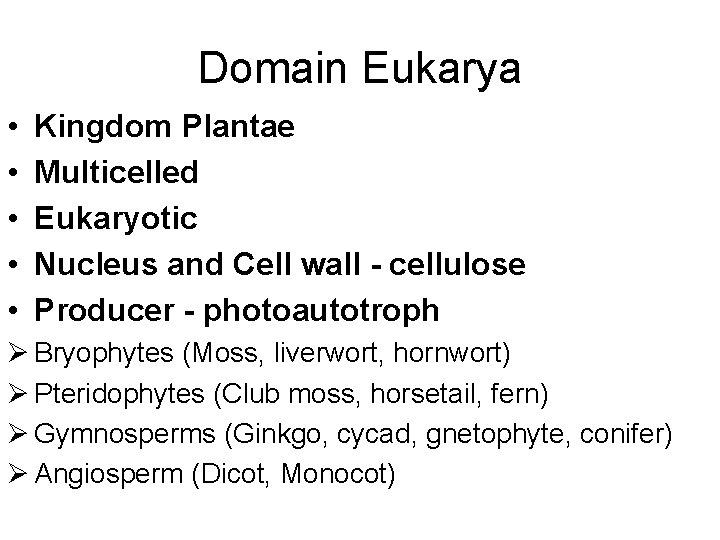 Domain Eukarya

• Kingdom Plantae
• Multicelled
• Eukaryotic
• Nucleus and Cell wall - cellulose
• Producer - photoautotroph
➢ Bryophytes (Moss, liverwort, hornwort)
➢ Pteridophytes (Club moss, horsetail, fern)
➢ Gymnosperms (Ginkgo, cycad, gnetophyte, conifer)
➢ Angiosperm (Dicot, Monocot)